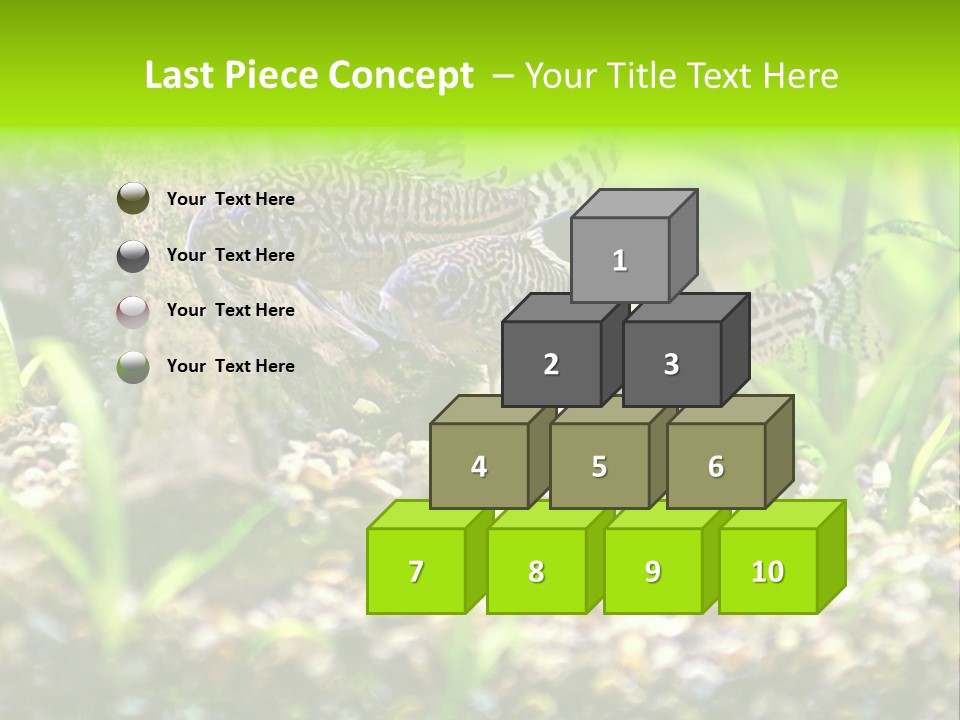 Last Piece Concept – Your Title Text Here

Your Text Here

Your Text Here

Your Text Here

Your Text Here

1

2

3

4

5

6

7

8

9

10